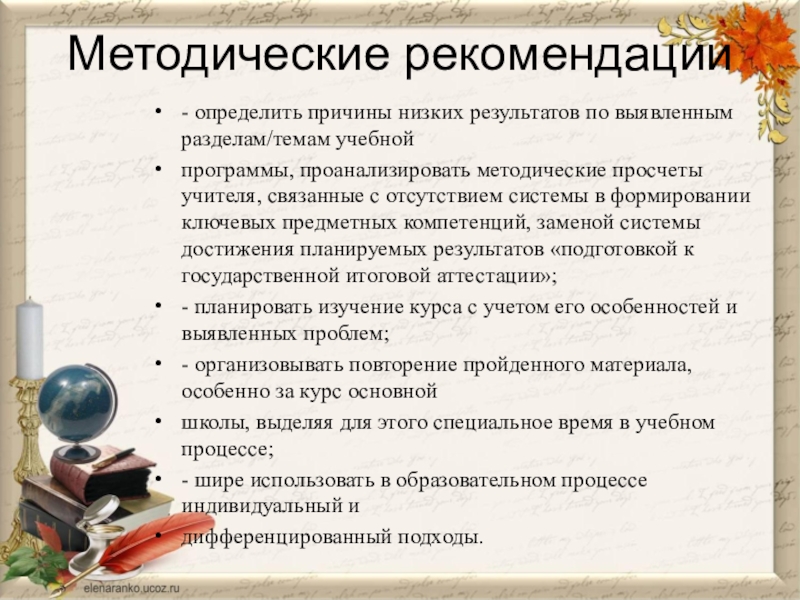 Методические рекомендации

• - определить причины низких результатов по выявленным разделам/темам учебной

• программы, проанализировать методические просчеты учителя, связанные с отсутствием системы в формировании ключевых предметных компетенций, заменой системы достижения планируемых результатов «подготовкой к государственной итоговой аттестации»;

• - планировать изучение курса с учетом его особенностей и выявленных проблем;

• - организовывать повторение пройденного материала, особенно за курс основной

• школы, выделяя для этого специальное время в учебном процессе;

• - шире использовать в образовательном процессе индивидуальный и

• дифференцированный подходы.

elenaranko.ucoz.ru